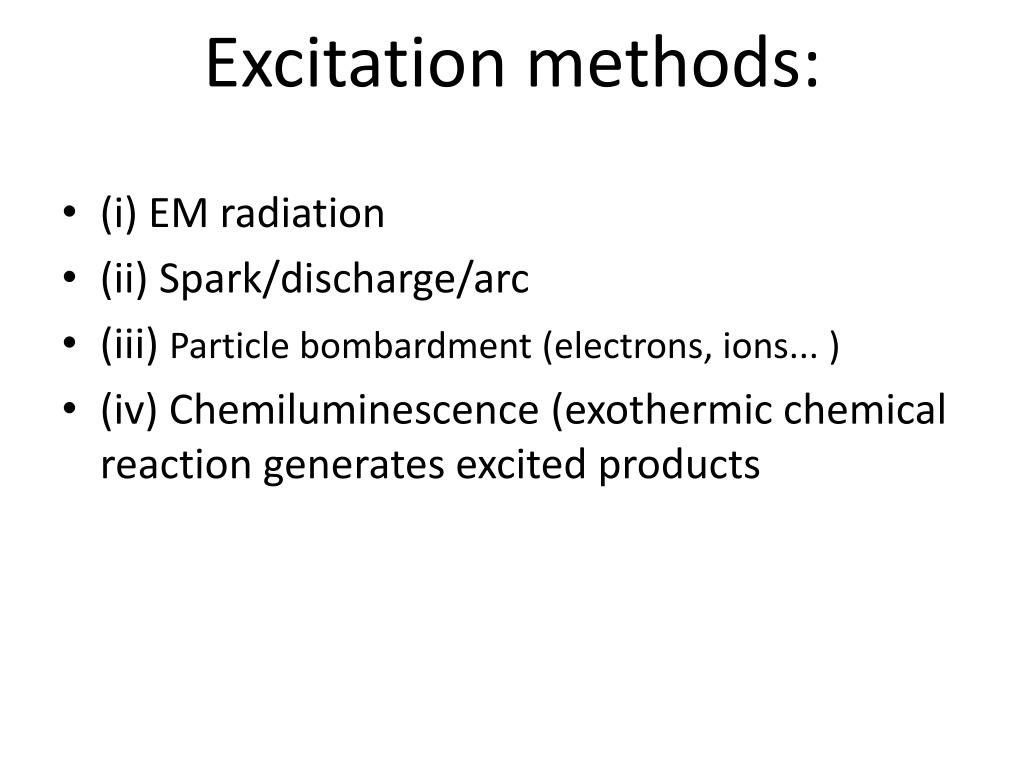 Excitation methods:

• (i) EM radiation
• (ii) Spark/discharge/arc
• (iii) Particle bombardment (electrons, ions... )
• (iv) Chemiluminescence (exothermic chemical reaction generates excited products